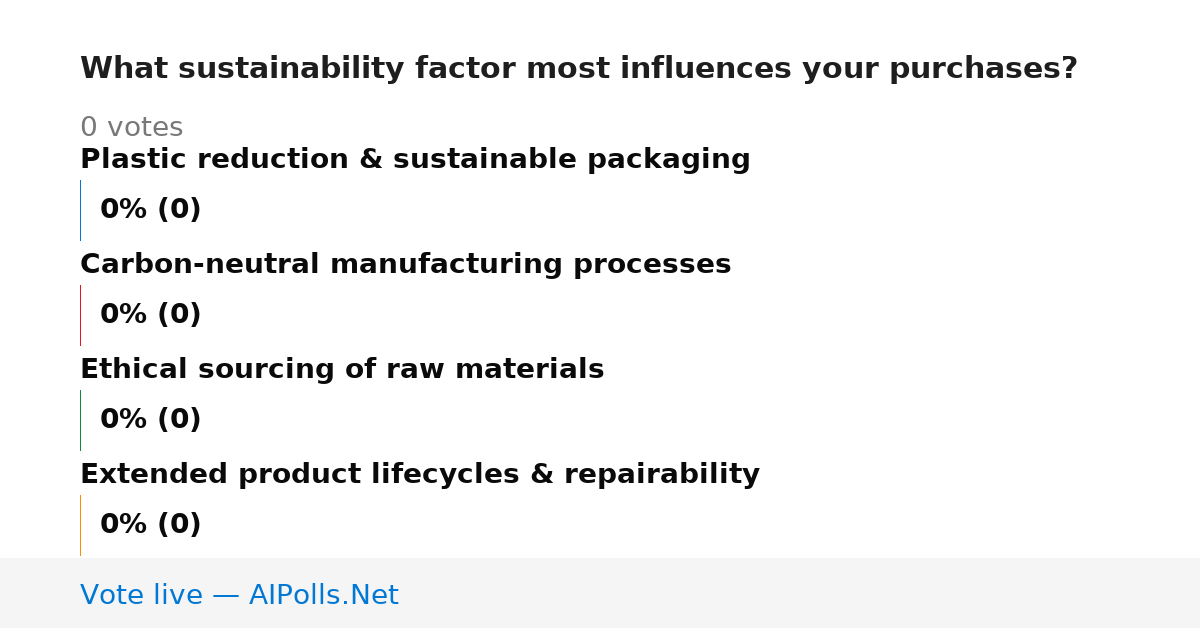 What sustainability factor most influences your purchases?

0 votes

Plastic reduction & sustainable packaging

0% (0)

Carbon-neutral manufacturing processes

0% (0)

Ethical sourcing of raw materials

0% (0)

Extended product lifecycles & repairability

0% (0)

Vote live — AIPolls.Net